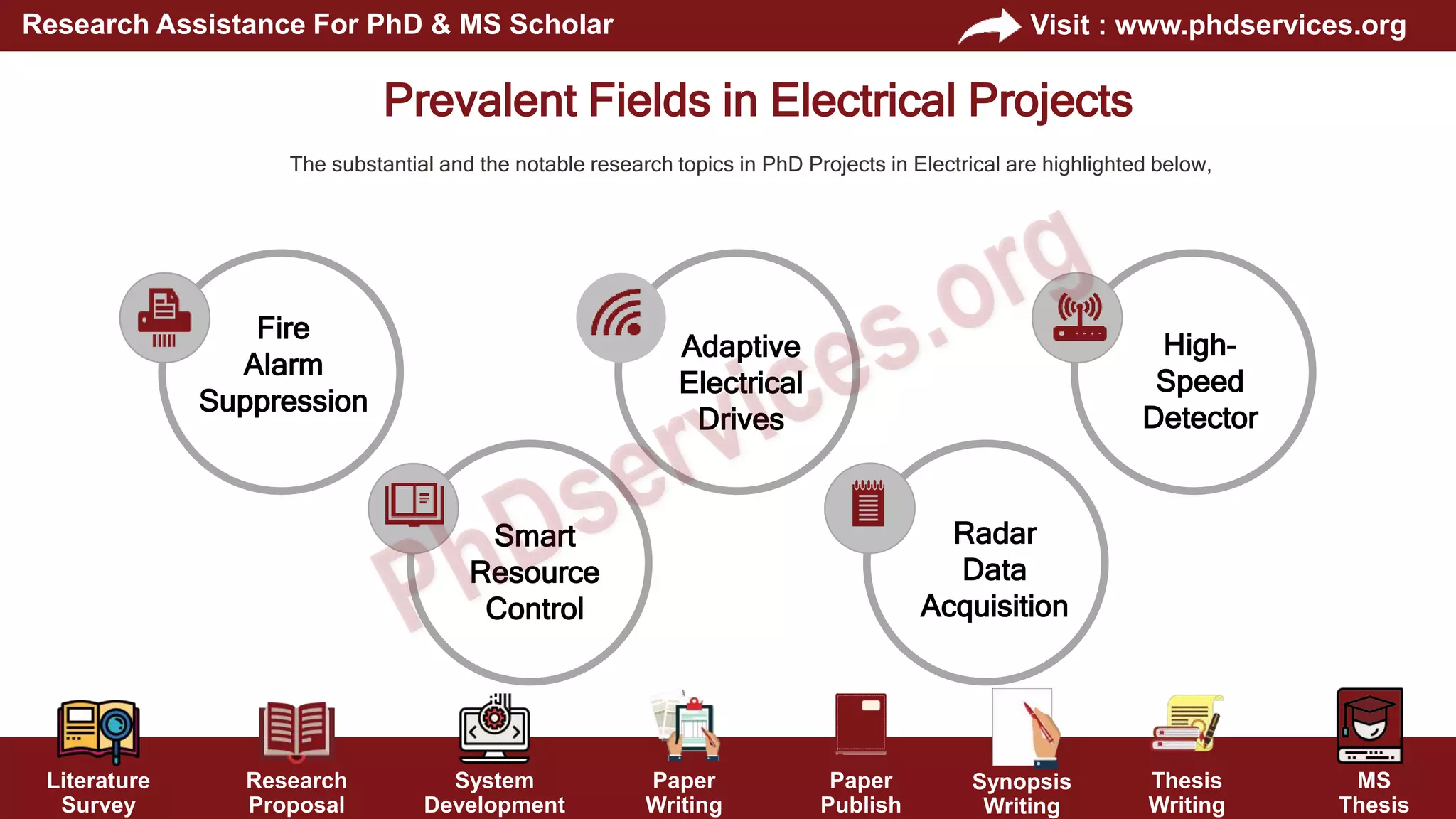 Research Assistance For PhD & MS Scholar

Visit : www.phdservices.org

Prevalent Fields in Electrical Projects

The substantial and the notable research topics in PhD Projects in Electrical are highlighted below,

Fire Alarm Suppression

Adaptive Electrical Drives

High-Speed Detector

Smart Resource Control

Radar Data Acquisition

PhDservices.org

Literature Survey

Research Proposal

System Development

Paper Writing

Paper Publish

Synopsis Writing

Thesis Writing

MS Thesis